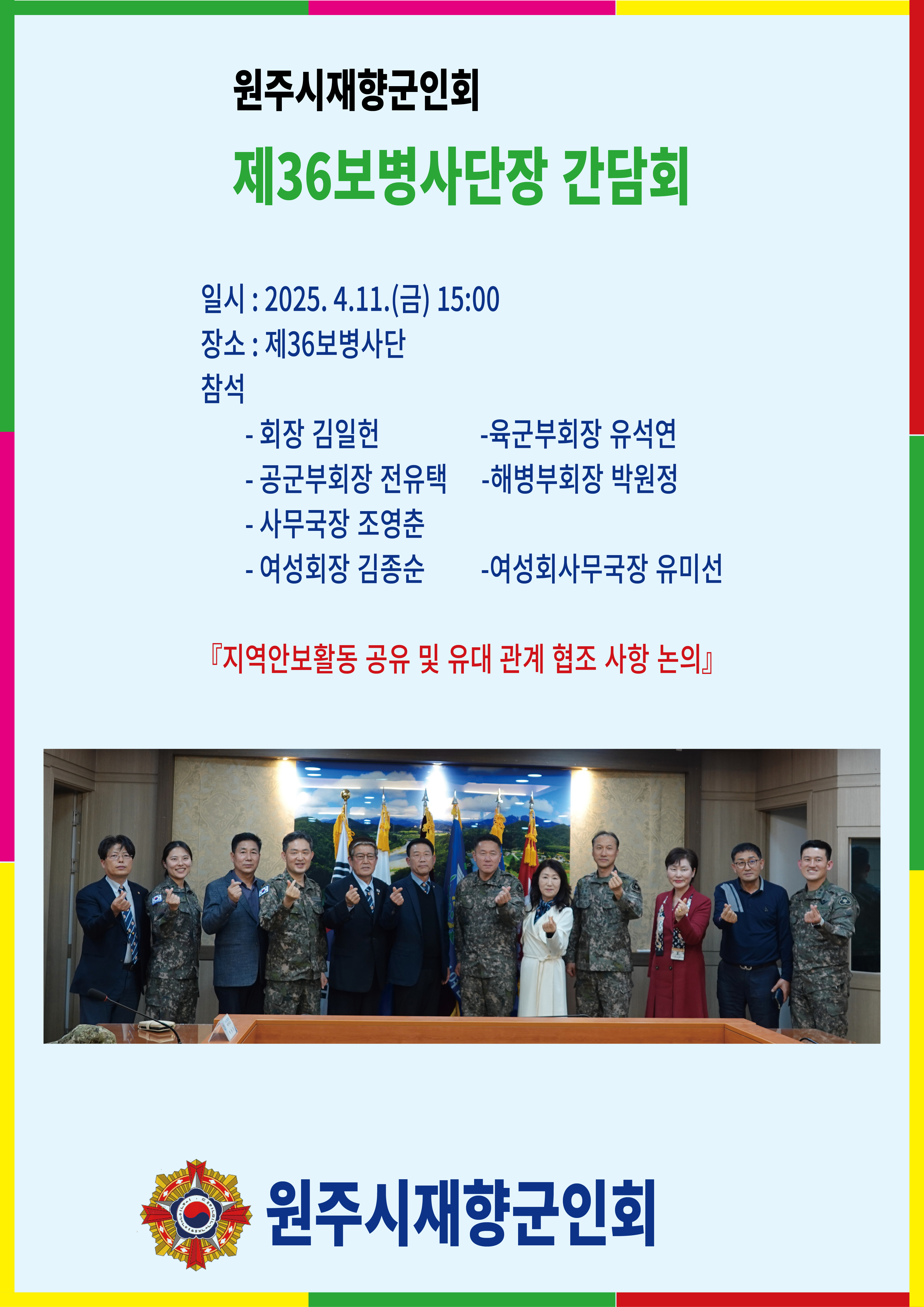 원주시재향군인회

제36보병사단장 간담회

일시 : 2025. 4.11.(금) 15:00
장소 : 제36보병사단
참석

- 회장 김일헌
-육군부회장 유석연
- 공군부회장 전유택
-해병부회장 박원정
- 사무국장 조영춘
- 여성회장 김종순
-여성회사무국장 유미선

『지역안보활동 공유 및 유대 관계 협조 사항 논의』

원주시재향군인회